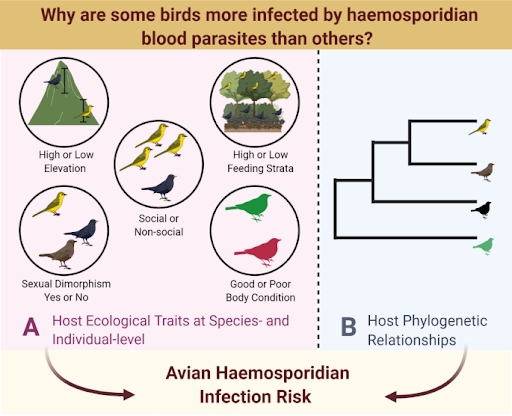 Why are some birds more infected by haemosporidian blood parasites than others?

High or Low Elevation

Social or Non-social

High or Low Feeding Strata

Sexual Dimorphism Yes or No

Good or Poor Body Condition

A Host Ecological Traits at Species- and Individual-level

B Host Phylogenetic Relationships

Avian Haemosporidian Infection Risk